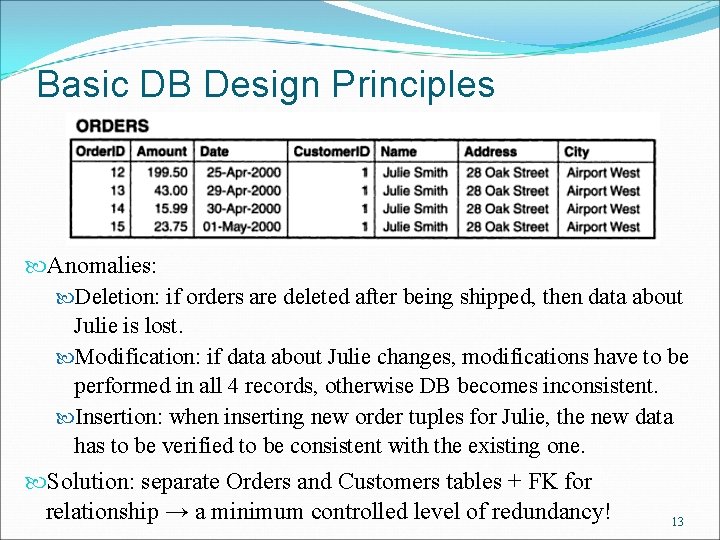 Basic DB Design Principles

ORDERS

| OrderID | Amount | Date | CustomerID | Name | Address | City |
|---|---|---|---|---|---|---|
| 12 | 199.50 | 25-Apr-2000 | 1 | Julie Smith | 28 Oak Street | Airport West |
| 13 | 43.00 | 29-Apr-2000 | 1 | Julie Smith | 28 Oak Street | Airport West |
| 14 | 15.99 | 30-Apr-2000 | 1 | Julie Smith | 28 Oak Street | Airport West |
| 15 | 23.75 | 01-May-2000 | 1 | Julie Smith | 28 Oak Street | Airport West |

Anomalies:

Deletion: if orders are deleted after being shipped, then data about Julie is lost.

Modification: if data about Julie changes, modifications have to be performed in all 4 records, otherwise DB becomes inconsistent.

Insertion: when inserting new order tuples for Julie, the new data has to be verified to be consistent with the existing one.

Solution: separate Orders and Customers tables + FK for relationship → a minimum controlled level of redundancy!

13